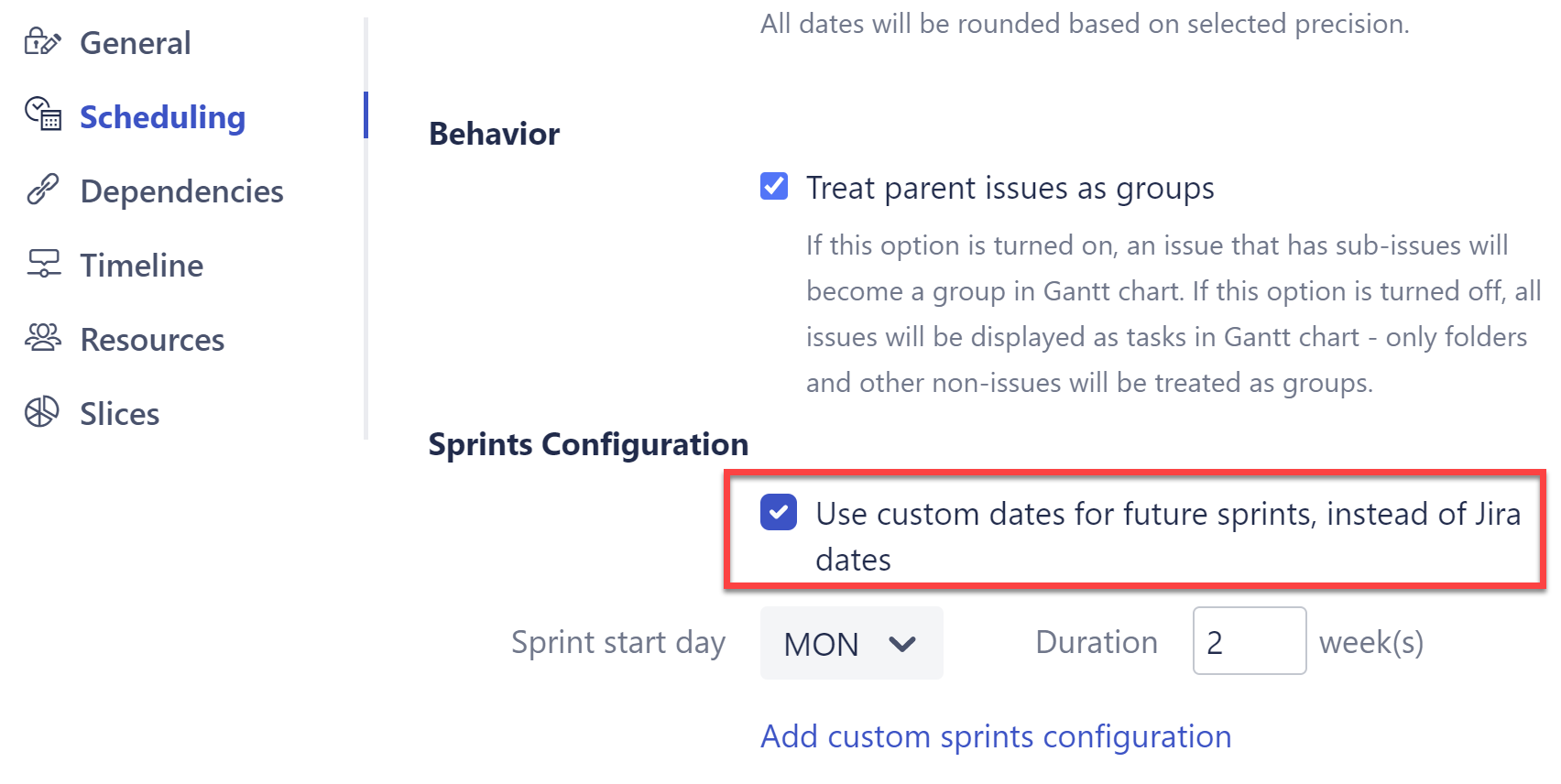 General
Scheduling
Dependencies
Timeline
Resources
Slices

All dates will be rounded based on selected precision.

Behavior

Treat parent issues as groups

If this option is turned on, an issue that has sub-issues will become a group in Gantt chart. If this option is turned off, all issues will be displayed as tasks in Gantt chart - only folders and other non-issues will be treated as groups.

Sprints Configuration

Use custom dates for future sprints, instead of Jira dates

Sprint start day MON Duration 2 week(s)

Add custom sprints configuration